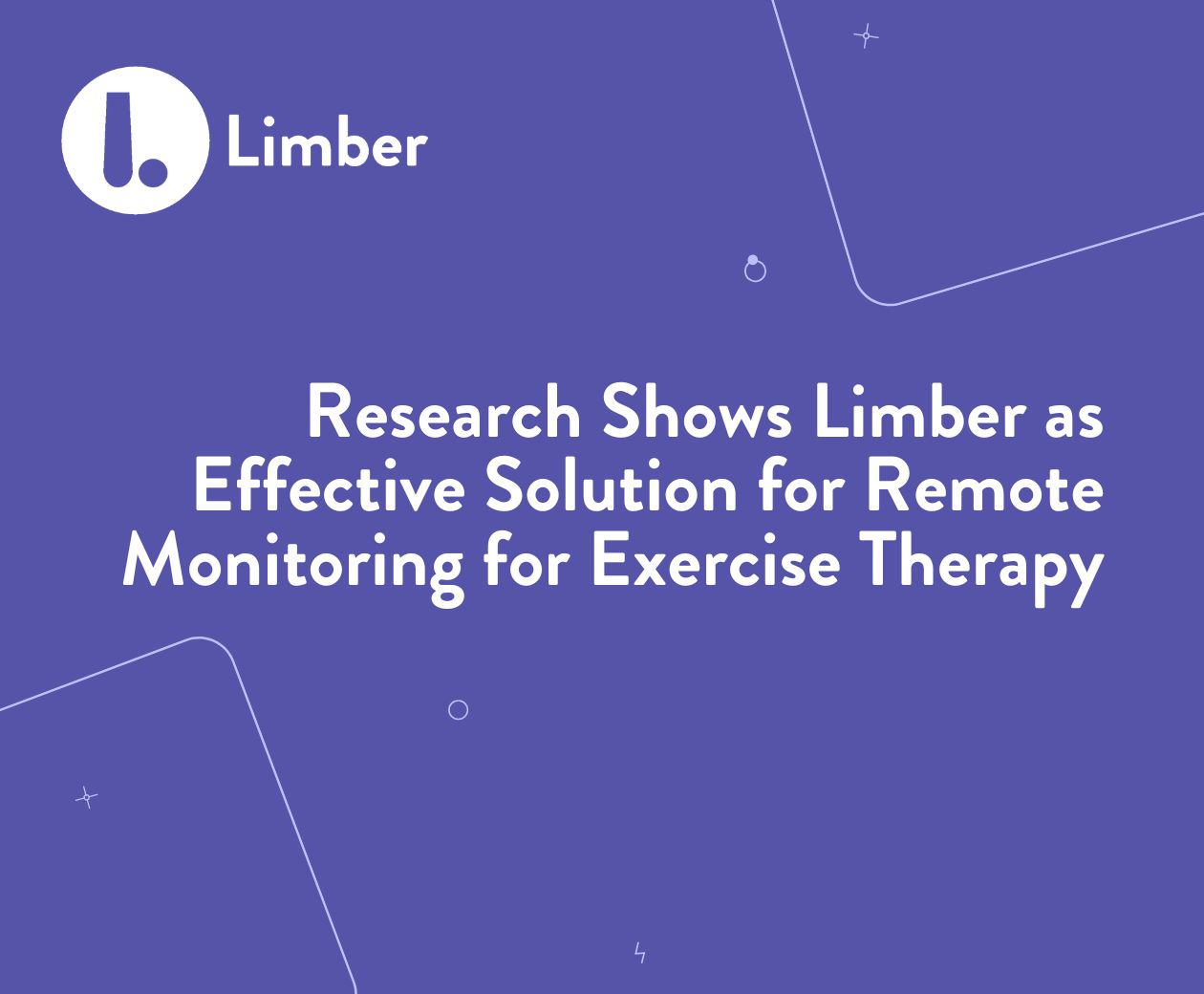 Limber

Research Shows Limber as Effective Solution for Remote Monitoring for Exercise Therapy